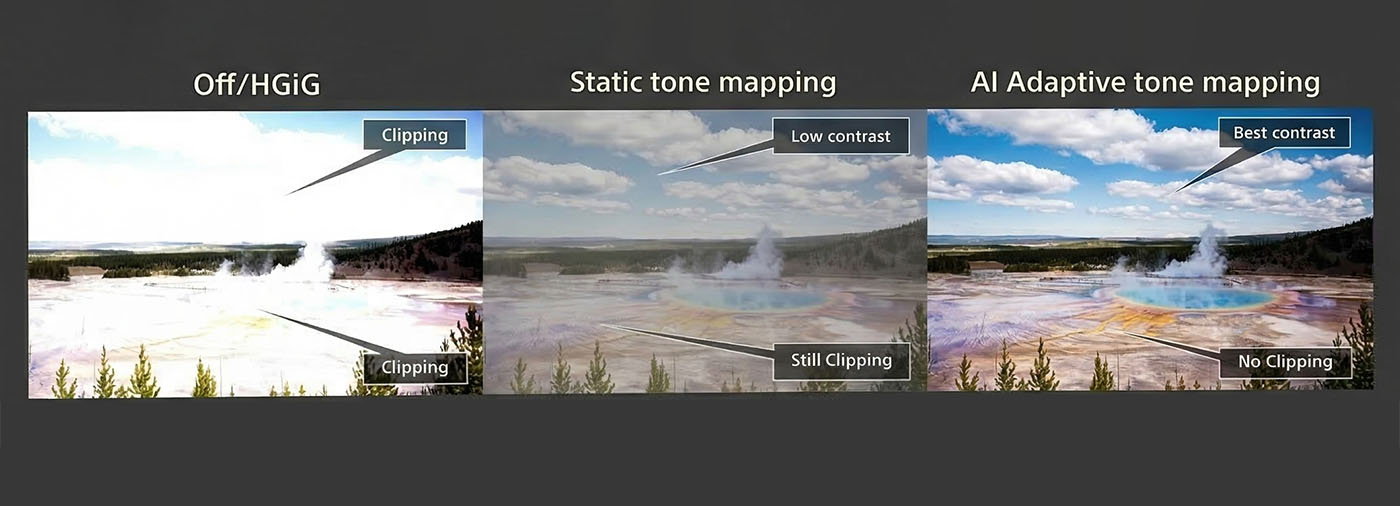 Off/HGiG

Clipping

Clipping

Static tone mapping

Low contrast

Still Clipping

AI Adaptive tone mapping

Best contrast

No Clipping